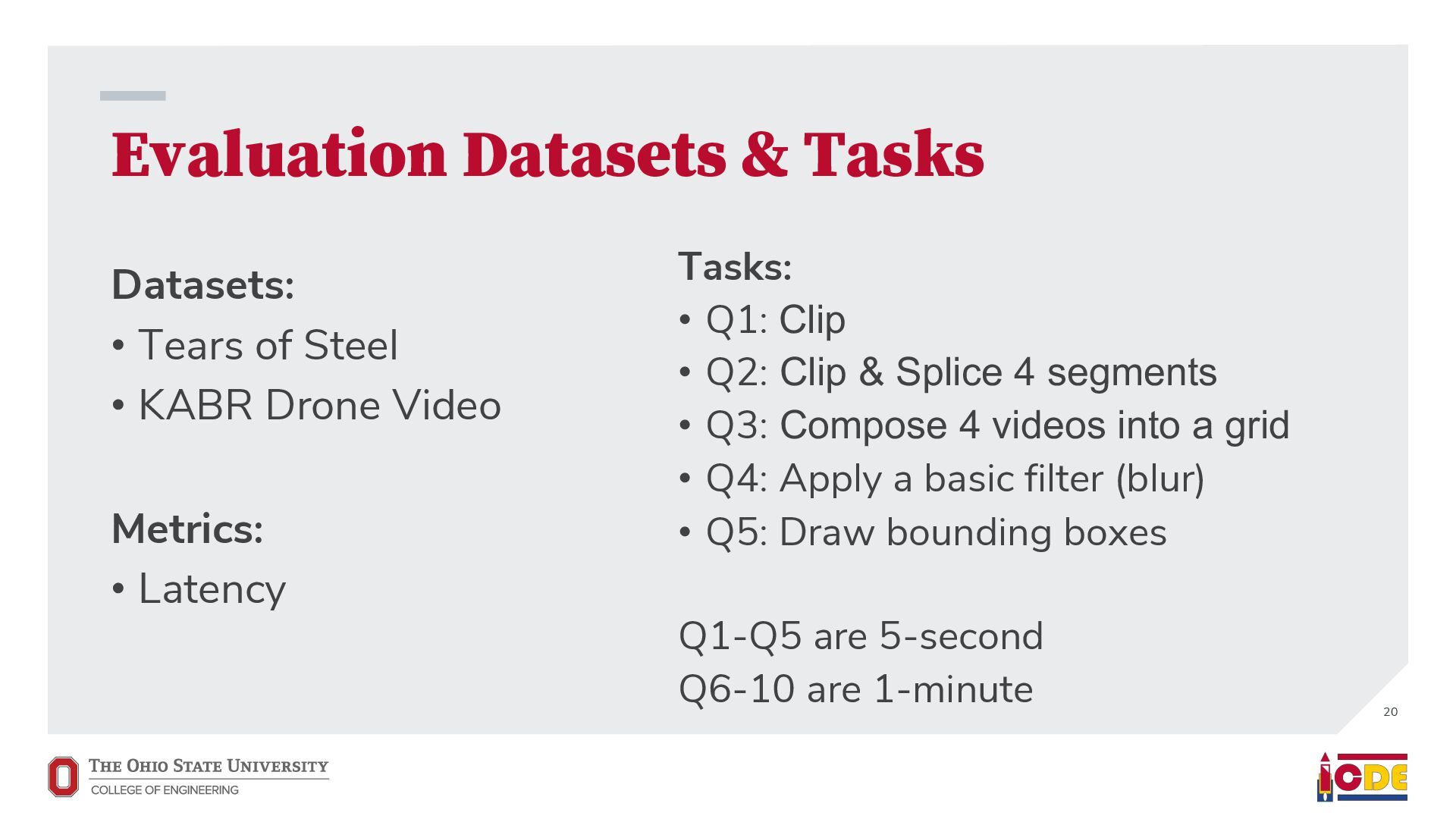 Evaluation Datasets & Tasks

Datasets:
• Tears of Steel
• KABR Drone Video

Metrics:
• Latency

Tasks:
• Q1: Clip
• Q2: Clip & Splice 4 segments
• Q3: Compose 4 videos into a grid
• Q4: Apply a basic filter (blur)
• Q5: Draw bounding boxes

Q1-Q5 are 5-second
Q6-10 are 1-minute

20

THE OHIO STATE UNIVERSITY
COLLEGE OF ENGINEERING

ICDE